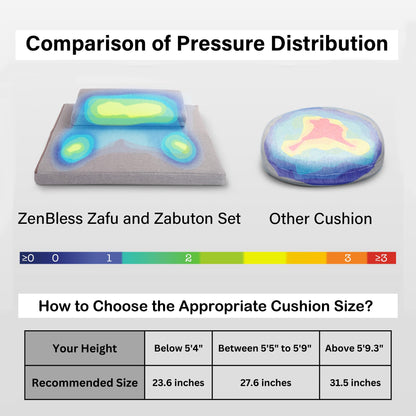 Comparison of Pressure Distribution

ZenBless Zafu and Zabuton Set

Other Cushion

≥0 0 1 2 3 ≥3

How to Choose the Appropriate Cushion Size?

| Your Height | Below 5'4" | Between 5'5" to 5'9" | Above 5'9.3" |
|---|---|---|---|
| Recommended Size | 23.6 inches | 27.6 inches | 31.5 inches |